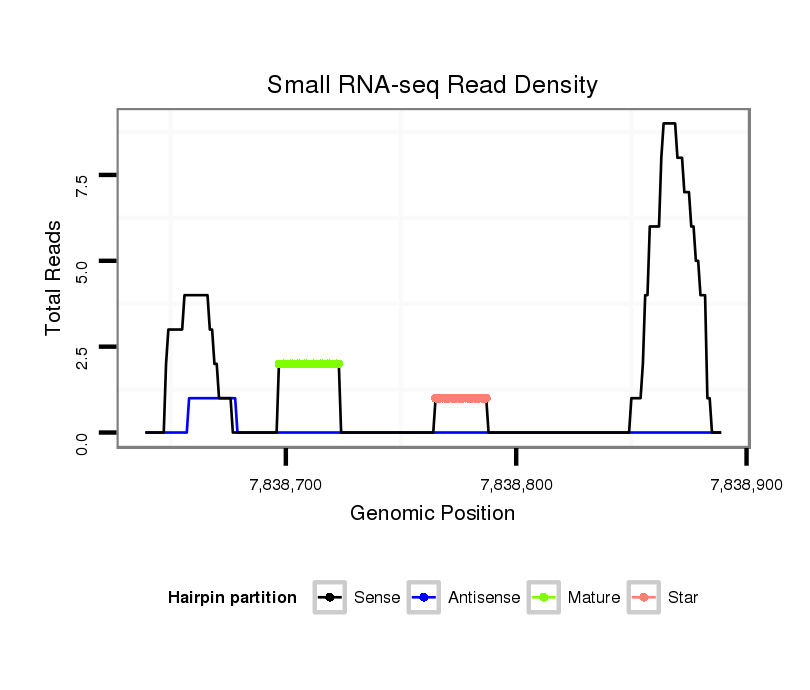 Small RNA-seq Read Density

Total Reads

7.5

5.0

2.5

0.0

7,838,700

7,838,800

7,838,900

Genomic Position

Hairpin partition

Sense

Antisense

Mature

Star